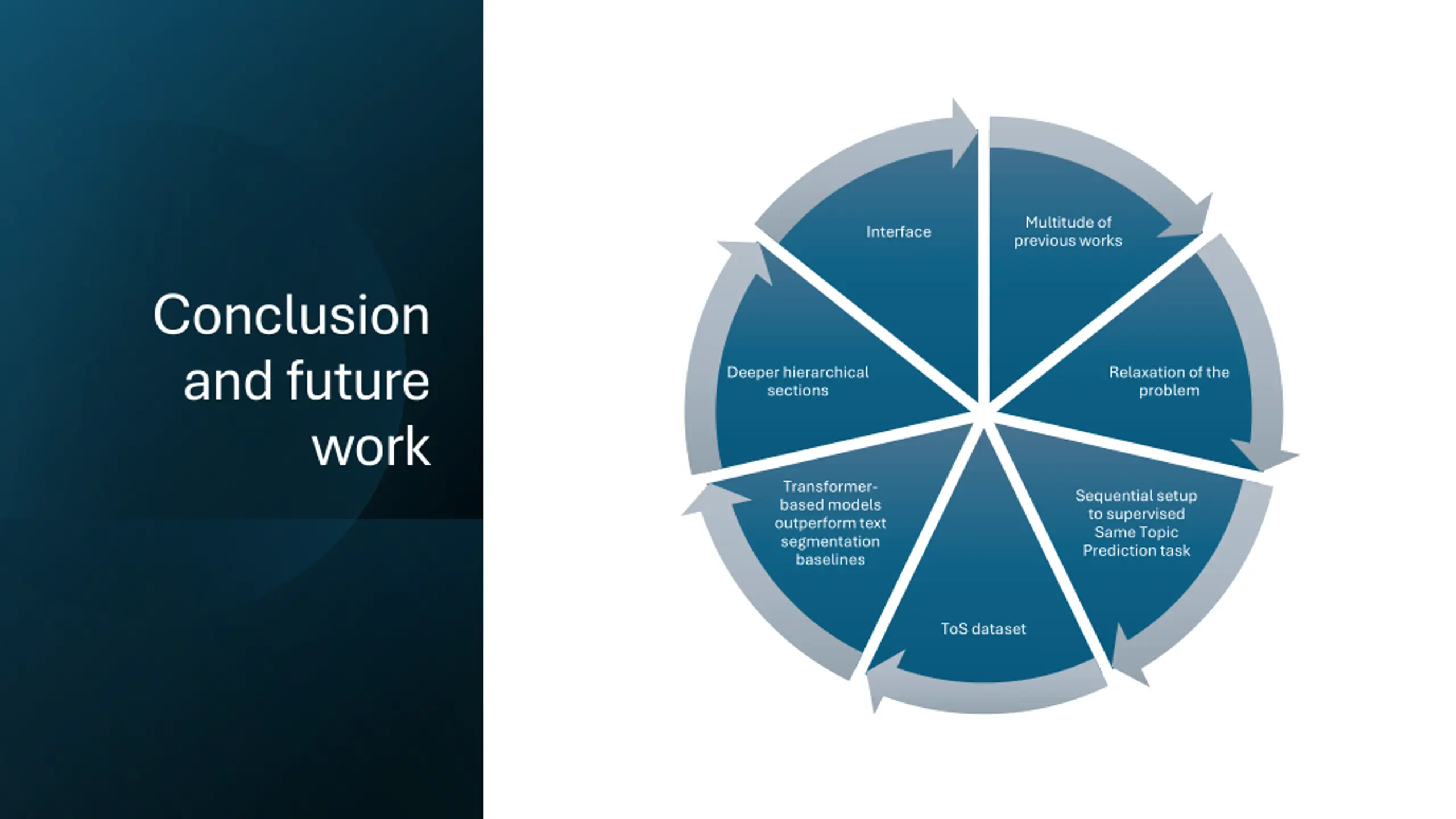 Conclusion and future work

Multitude of previous works

Relaxation of the problem

Sequential setup to supervised Same Topic Prediction task

ToS dataset

Transformer-based models outperform text segmentation baselines

Deeper hierarchical sections

Interface